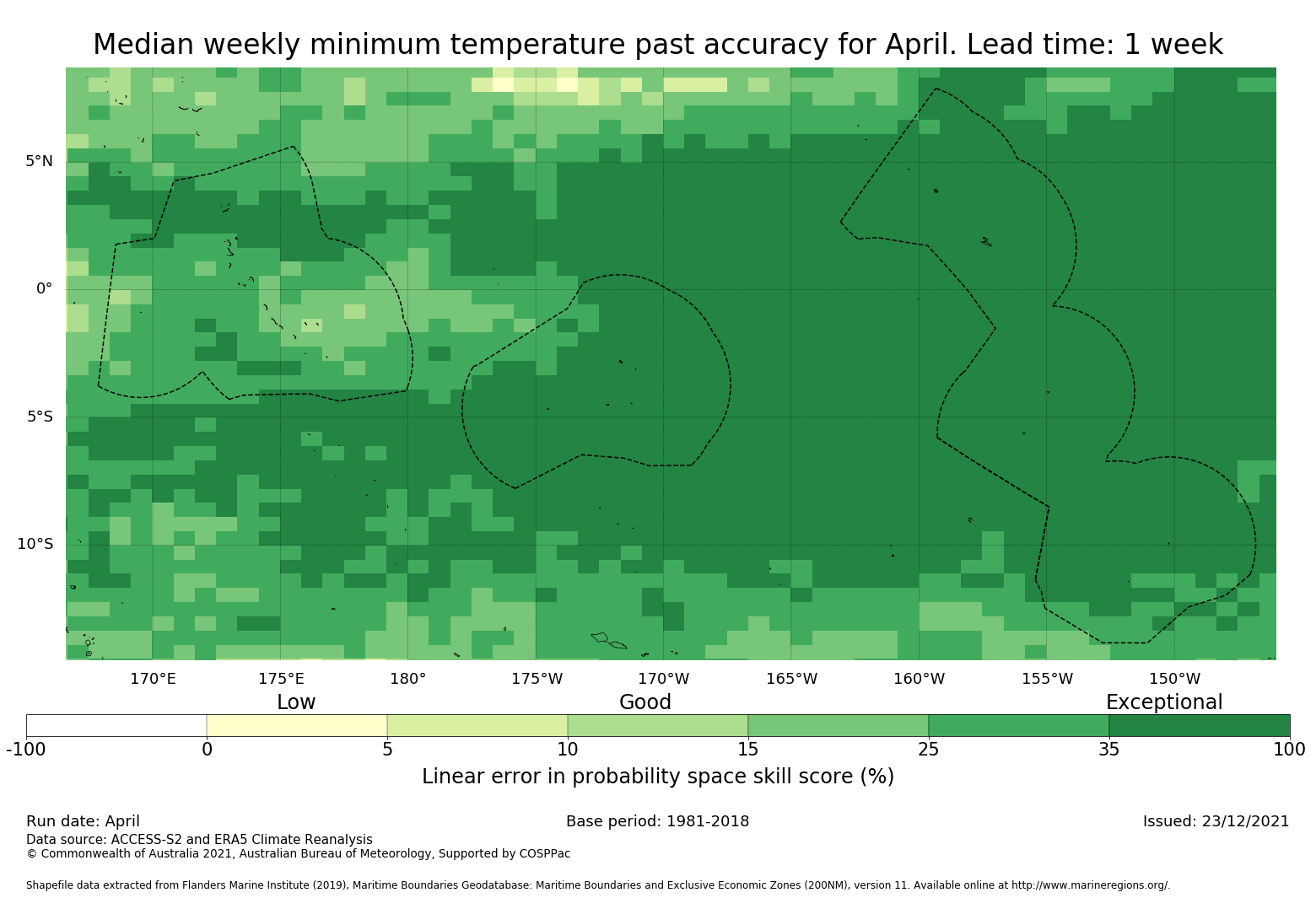 Median weekly minimum temperature past accuracy for April. Lead time: 1 week

5°N
0°
5°S
10°S

170°E 175°E 180° 175°W 170°W 165°W 160°W 155°W 150°W

Low Good Exceptional

-100 0 5 10 15 25 35 100

Linear error in probability space skill score (%)

Run date: April
Base period: 1981-2018
Issued: 23/12/2021
Data source: ACCESS-S2 and ERA5 Climate Reanalysis
© Commonwealth of Australia 2021, Australian Bureau of Meteorology, Supported by COSPPac

Shapefile data extracted from Flanders Marine Institute (2019), Maritime Boundaries Geodatabase: Maritime Boundaries and Exclusive Economic Zones (200NM), version 11. Available online at http://www.marineregions.org/.